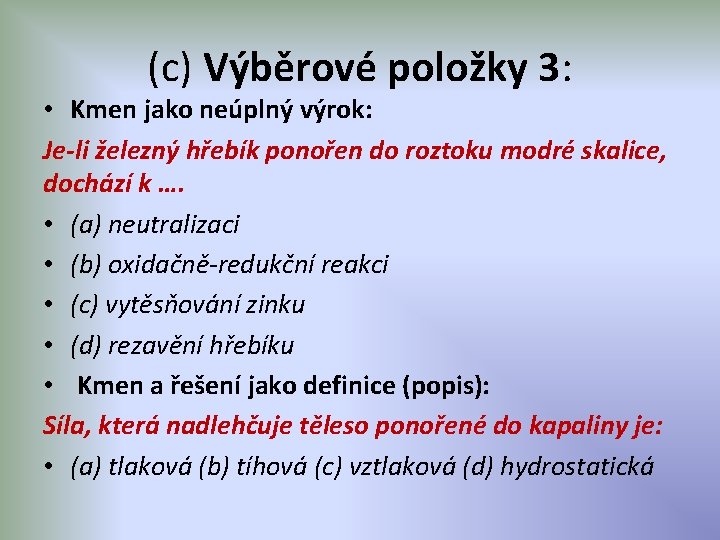 (c) Výběrové položky 3:

• Kmen jako neúplný výrok:

Je-li železný hřebík ponořen do roztoku modré skalice, dochází k ….

• (a) neutralizaci
• (b) oxidačně-redukční reakci
• (c) vytěsňování zinku
• (d) rezavění hřebíku
• Kmen a řešení jako definice (popis):

Síla, která nadlehčuje těleso ponořené do kapaliny je:

• (a) tlaková (b) tíhová (c) vztlaková (d) hydrostatická